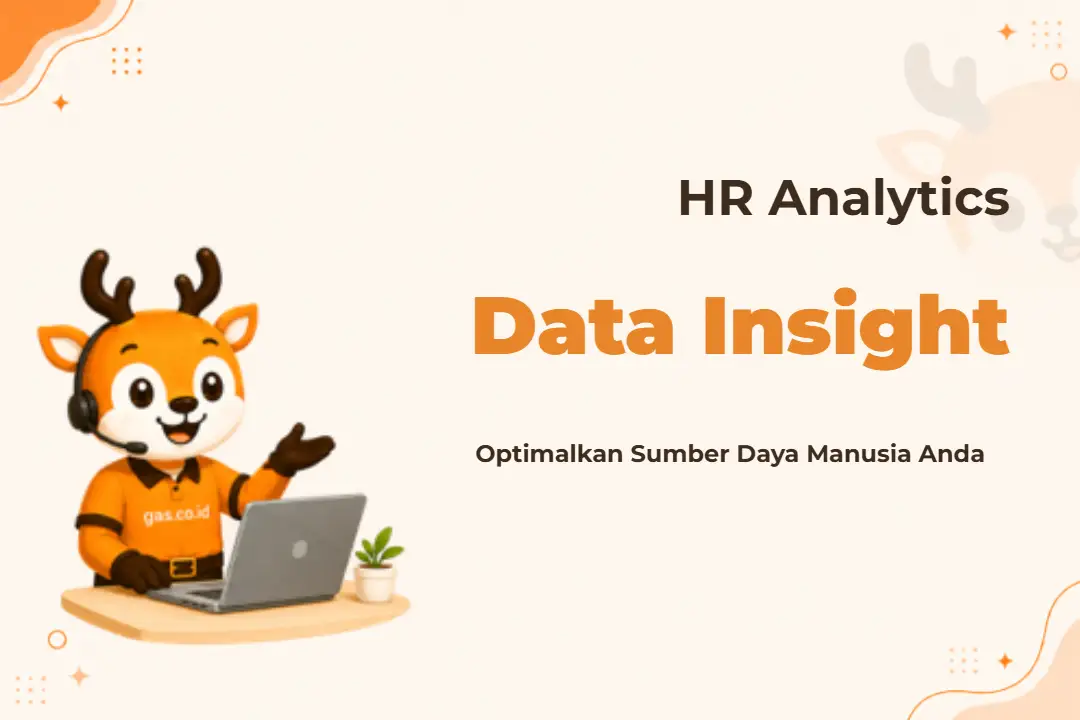 HR Analytics

Data Insight

Optimalkan Sumber Daya Manusia Anda

gas.co.id